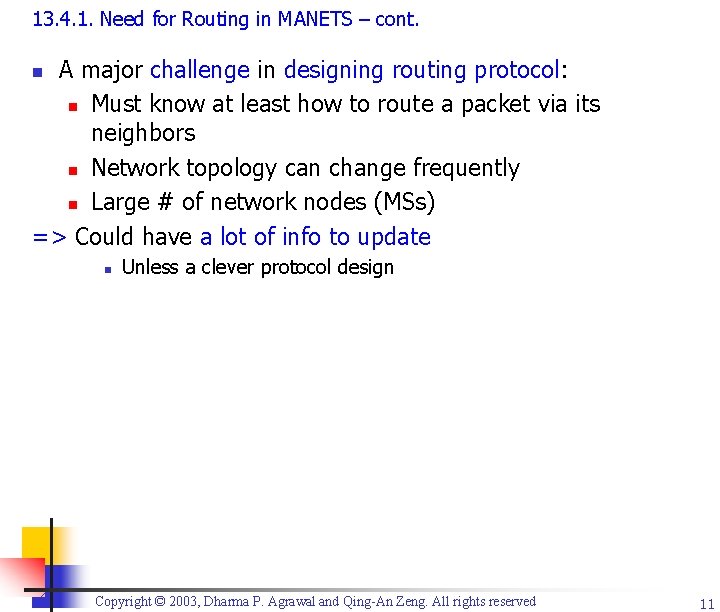 13.4.1. Need for Routing in MANETS – cont.

A major challenge in designing routing protocol:

Must know at least how to route a packet via its neighbors

Network topology can change frequently

Large # of network nodes (MSs)

=> Could have a lot of info to update

Unless a clever protocol design

Copyright © 2003, Dharma P. Agrawal and Qing-An Zeng. All rights reserved

11